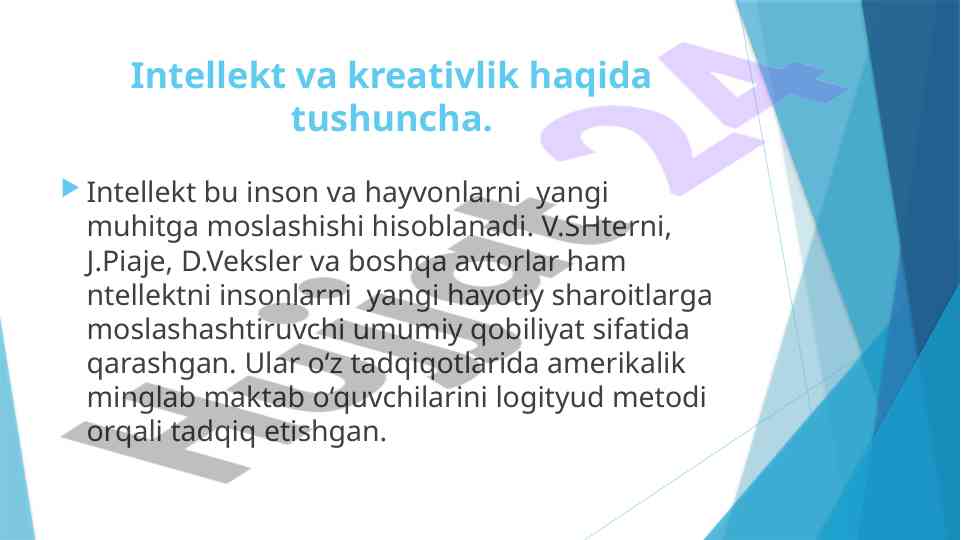 Intellekt va kreativlik haqida tushuncha.

Intellekt bu inson va hayvonlarni yangi muhitga moslashishi hisoblanadi. V.SHterni, J.Piaje, D.Veksler va boshqa avtorlar ham ntellektni insonlarni yangi hayotiy sharoitlarga moslashashtiruvchi umumiy qobiliyat sifatida qarashgan. Ular o’z tadqiqotlarida amerikalik minglab maktab o‘quvchilarini logityud metodi orqali tadqiq etishgan.

Hujjat 24